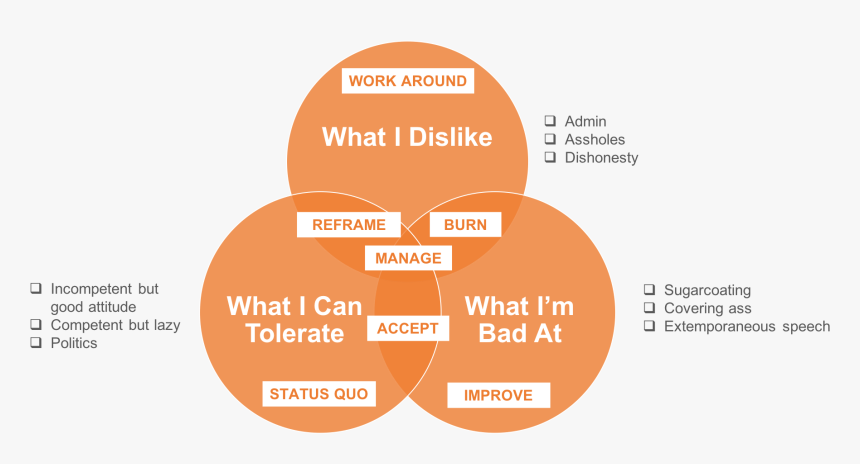 WORK AROUND

What I Dislike

❑ Admin
❑ Assholes
❑ Dishonesty

REFRAME

BURN

MANAGE

❑ Incompetent but good attitude
❑ Competent but lazy
❑ Politics

What I Can Tolerate

ACCEPT

What I'm Bad At

❑ Sugarcoating
❑ Covering ass
❑ Extemporaneous speech

STATUS QUO

IMPROVE